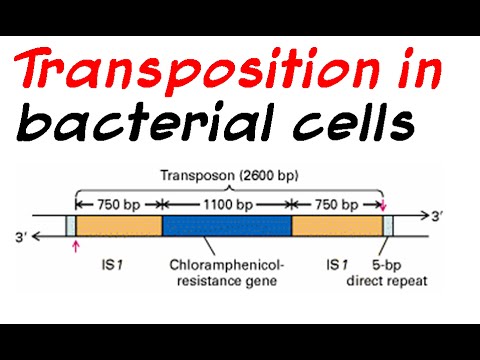 Transposition in bacterial cells

Transposon (2600 bp)

750 bp

1100 bp

750 bp

3′

3′

IS1

Chloramphenicol-resistance gene

IS1

5-bp direct repeat